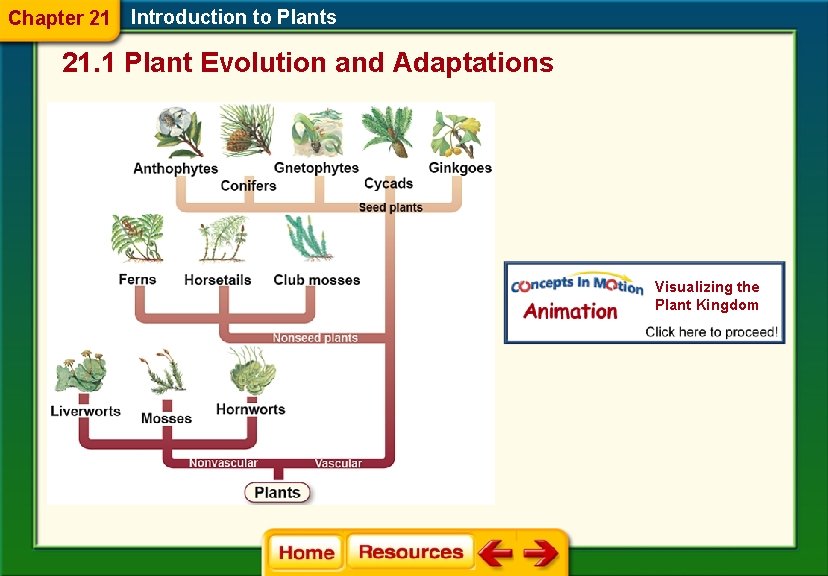 Chapter 21 Introduction to Plants

21.1 Plant Evolution and Adaptations

Anthophytes
Conifers
Gnetophytes
Cycads
Ginkgoes
Seed plants
Ferns
Horsetails
Club mosses
Nonseed plants
Liverworts
Mosses
Hornworts
Nonvascular
Vascular
Plants

Concepts In Motion
Animation
Visualizing the Plant Kingdom
Click here to proceed!

Home
Resources